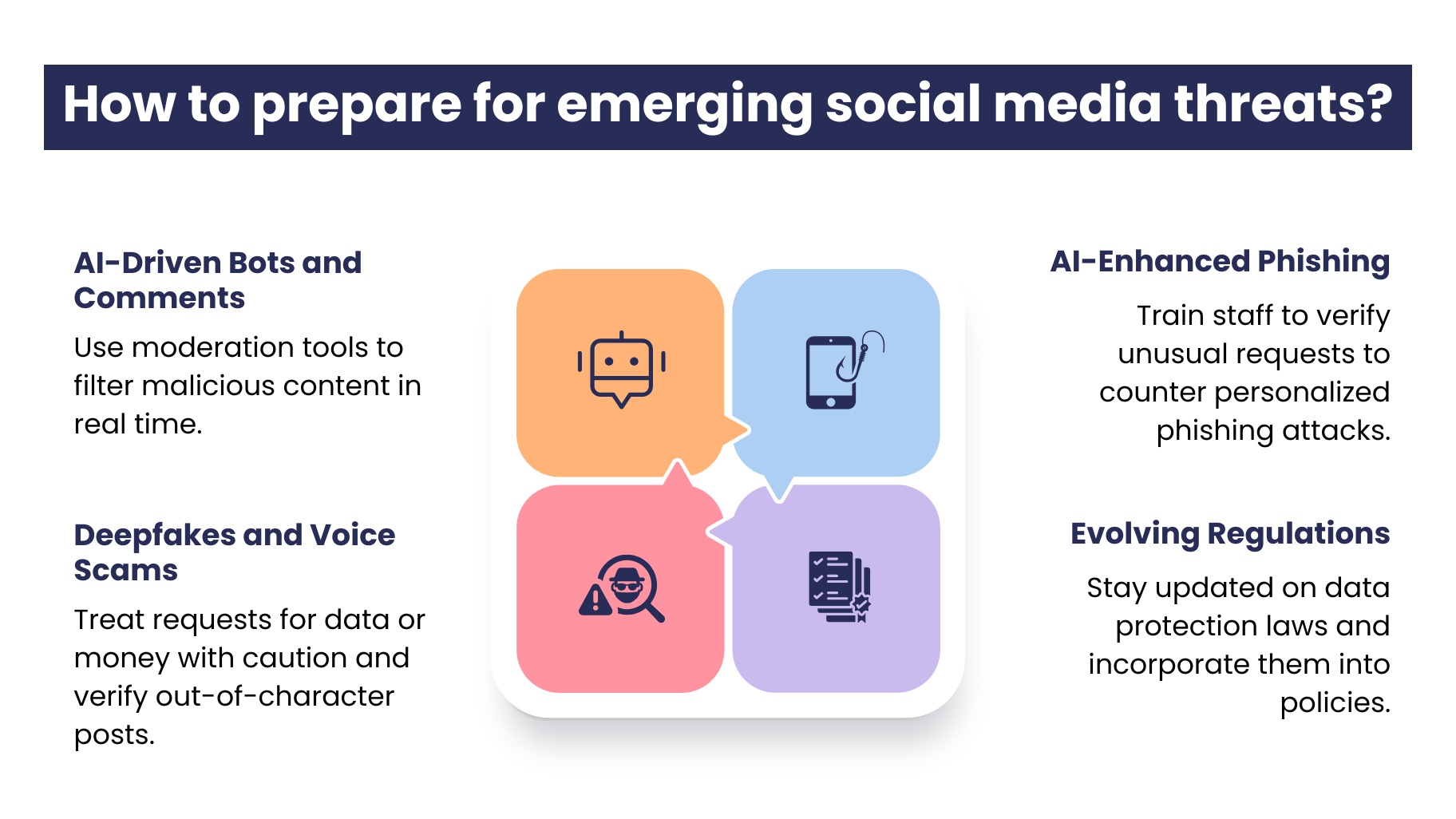 How to prepare for emerging social media threats?

AI-Driven Bots and Comments

Use moderation tools to filter malicious content in real time.

Deepfakes and Voice Scams

Treat requests for data or money with caution and verify out-of-character posts.

AI-Enhanced Phishing

Train staff to verify unusual requests to counter personalized phishing attacks.

Evolving Regulations

Stay updated on data protection laws and incorporate them into policies.